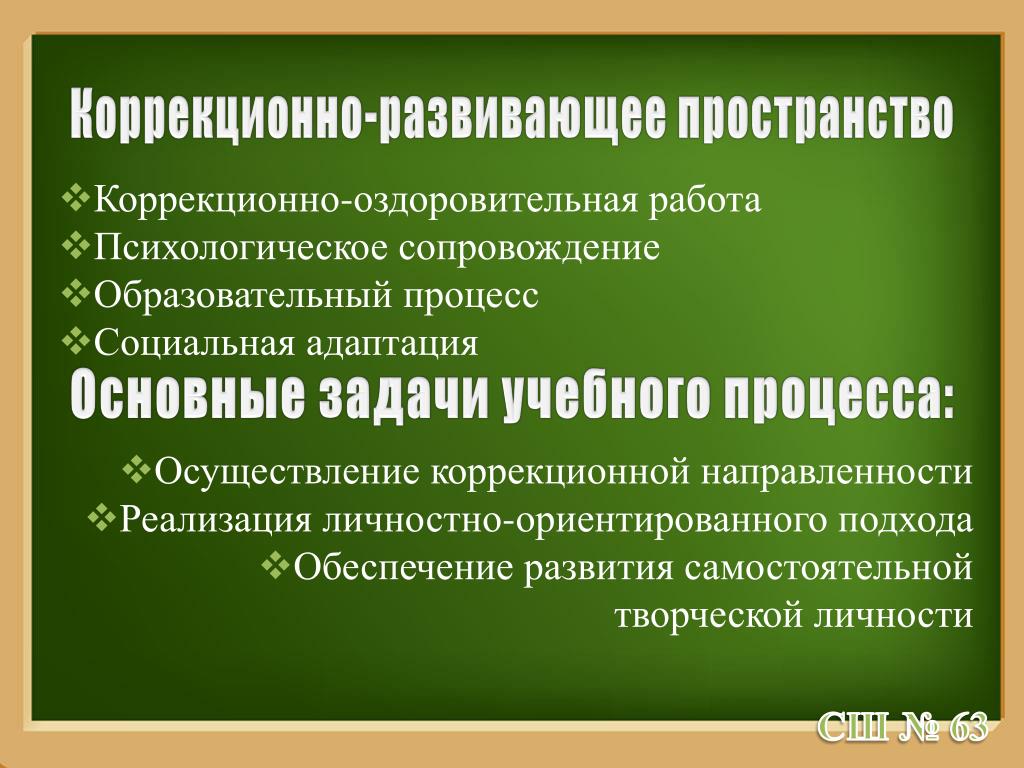 Коррекционно-развивающее пространство

❖Коррекционно-оздоровительная работа
❖Психологическое сопровождение
❖Образовательный процесс
❖Социальная адаптация

Основные задачи учебного процесса:

❖Осуществление коррекционной направленности
❖Реализация личностно-ориентированного подхода
❖Обеспечение развития самостоятельной творческой личности

СШ № 63